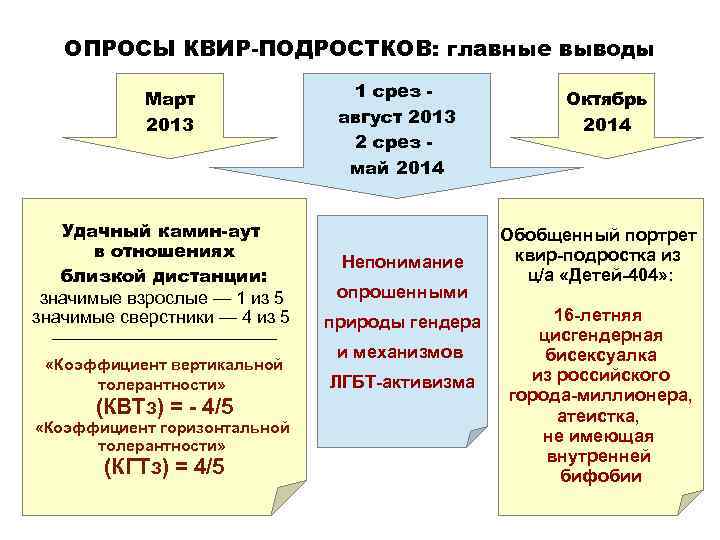 ОПРОСЫ КВИР-ПОДРОСТКОВ: главные выводы

Март 2013

1 срез - август 2013
2 срез - май 2014

Октябрь 2014

Удачный камин-аут в отношениях близкой дистанции:
значимые взрослые — 1 из 5
значимые сверстники — 4 из 5

«Коэффициент вертикальной толерантности»
(КВТз) = - 4/5
«Коэффициент горизонтальной толерантности»
(КГТз) = 4/5

Непонимание опрошенными природы гендера и механизмов ЛГБТ-активизма

Обобщенный портрет квир-подростка из ц/а «Детей-404»:

16-летняя цисгендерная бисексуалка из российского города-миллионера, атеистка, не имеющая внутренней бифобии